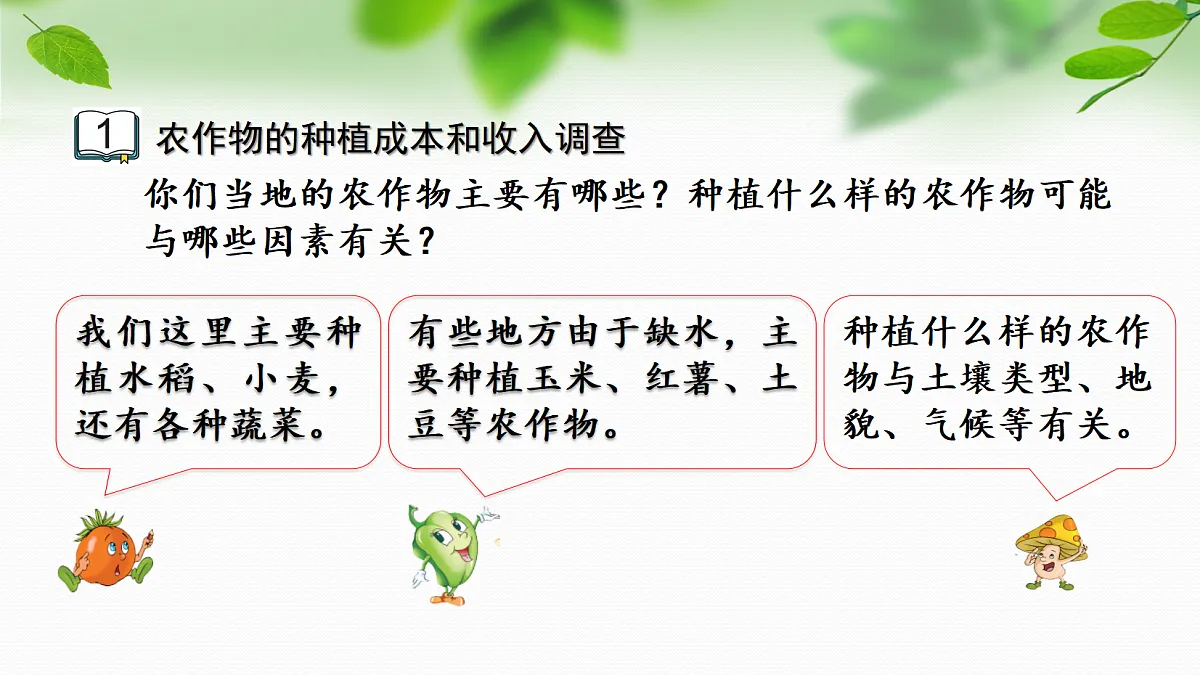 1 农作物的种植成本和收入调查

你们当地的农作物主要有哪些？种植什么样的农作物可能与哪些因素有关？

我们这里主要种植水稻、小麦，还有各种蔬菜。

有些地方由于缺水，主要种植玉米、红薯、土豆等农作物。

种植什么样的农作物与土壤类型、地貌、气候等有关。